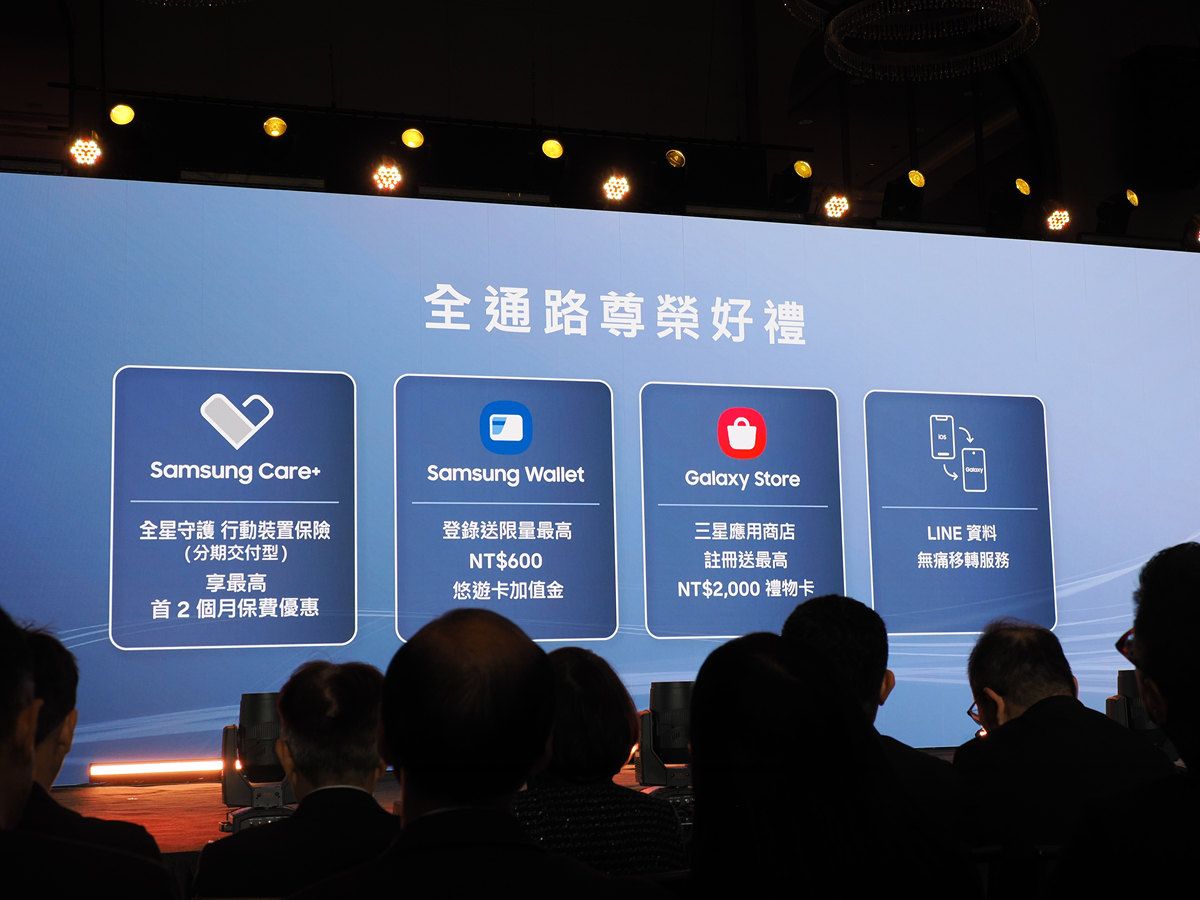 全通路尊榮好禮

Samsung Care+

全星守護 行動裝置保險
(分期交付型)
享最高
首 2 個月保費優惠

Samsung Wallet

登錄送限量最高
NT$600
悠遊卡加值金

Galaxy Store

三星應用商店
註冊送最高
NT$2,000 禮物卡

iOS

Galaxy

LINE 資料
無痛移轉服務